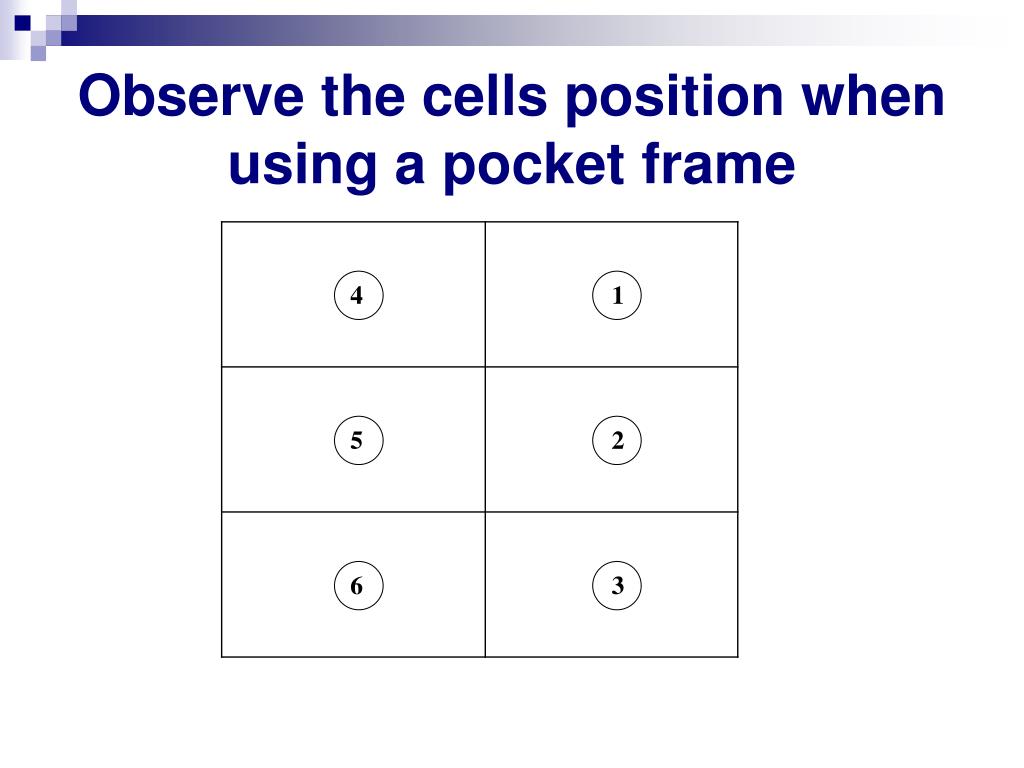 Observe the cells position when using a pocket frame

| 4 | 1 |
|---|---|
| 5 | 2 |
| 6 | 3 |